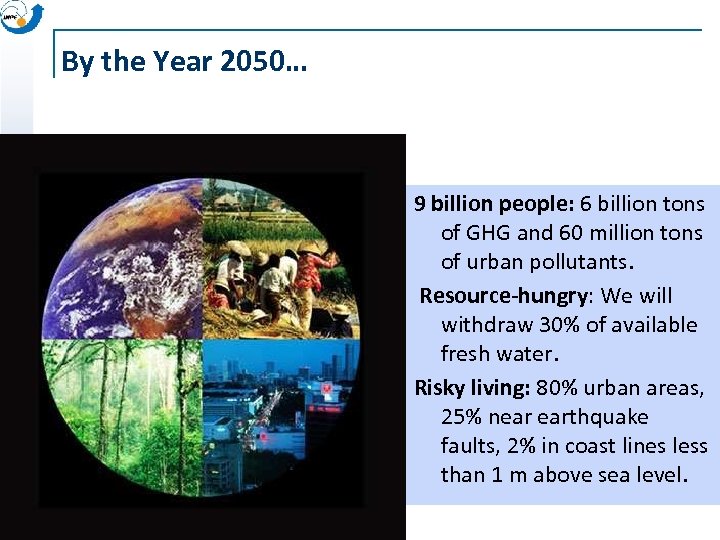 By the Year 2050…

9 billion people: 6 billion tons of GHG and 60 million tons of urban pollutants.

Resource-hungry: We will withdraw 30% of available fresh water.

Risky living: 80% urban areas, 25% near earthquake faults, 2% in coast lines less than 1 m above sea level.